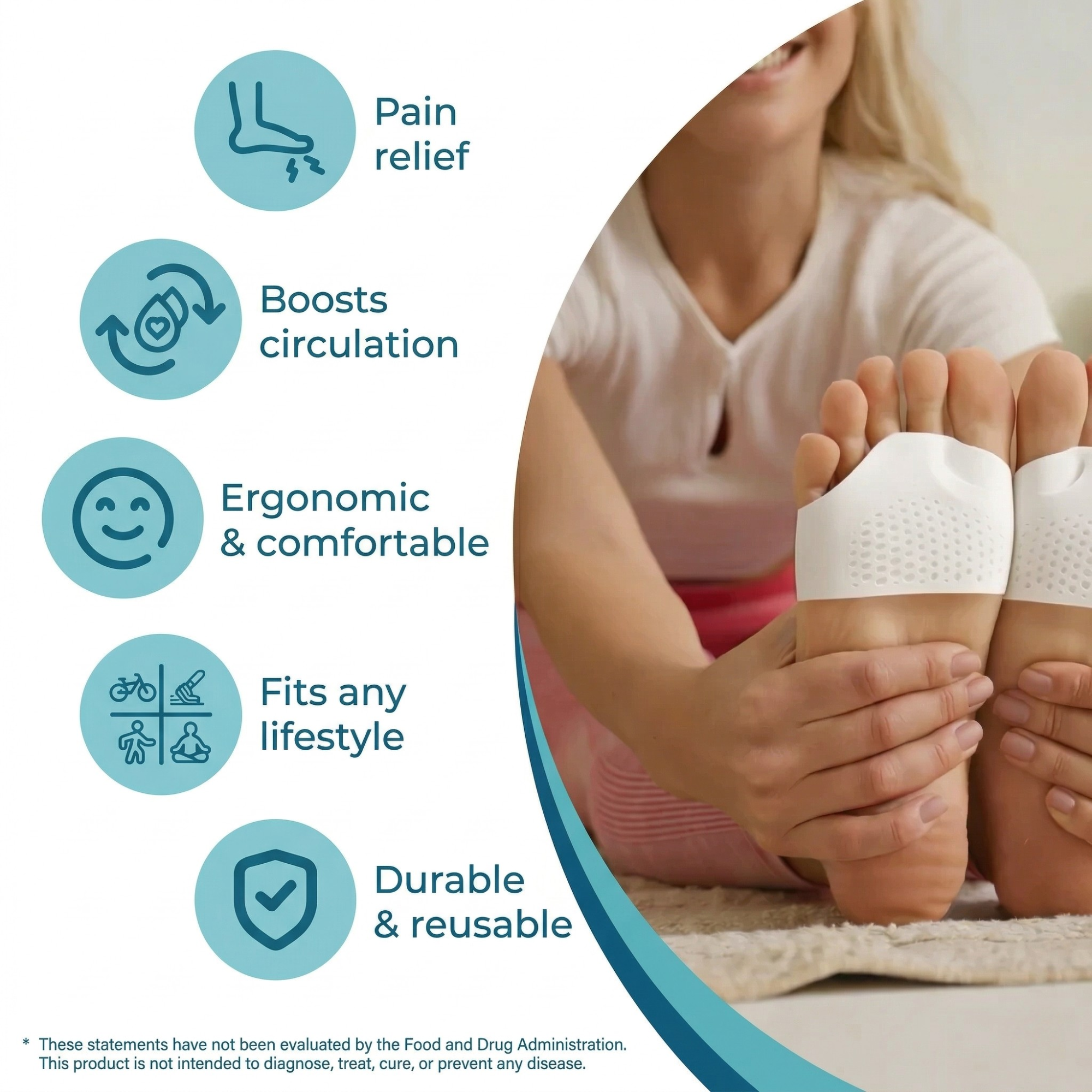 Pain relief

Boosts circulation

Ergonomic & comfortable

Fits any lifestyle

Durable & reusable

* These statements have not been evaluated by the Food and Drug Administration. This product is not intended to diagnose, treat, cure, or prevent any disease.